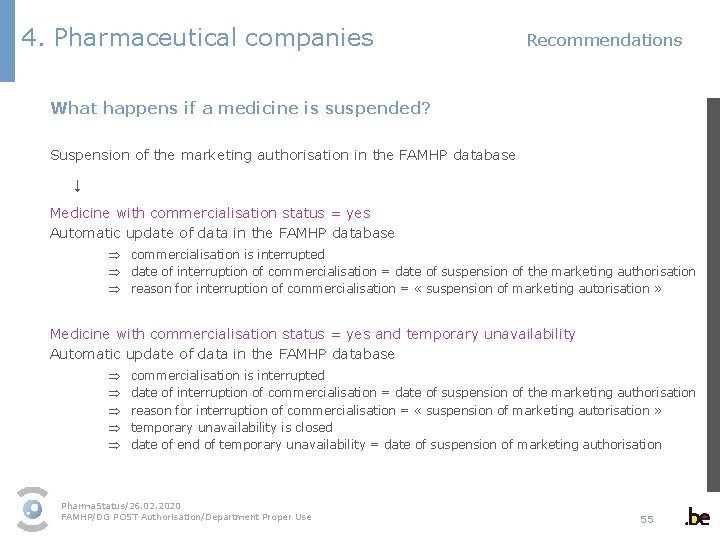 4. Pharmaceutical companies

Recommendations

What happens if a medicine is suspended?

Suspension of the marketing authorisation in the FAMHP database

↓

Medicine with commercialisation status = yes
Automatic update of data in the FAMHP database

⇒ commercialisation is interrupted
⇒ date of interruption of commercialisation = date of suspension of the marketing authorisation
⇒ reason for interruption of commercialisation = « suspension of marketing autorisation »

Medicine with commercialisation status = yes and temporary unavailability
Automatic update of data in the FAMHP database

⇒ commercialisation is interrupted
⇒ date of interruption of commercialisation = date of suspension of the marketing authorisation
⇒ reason for interruption of commercialisation = « suspension of marketing autorisation »
⇒ temporary unavailability is closed
⇒ date of end of temporary unavailability = date of suspension of marketing authorisation

PharmaStatus/26.02.2020
FAMHP/DG POST Authorisation/Department Proper Use

55

.be